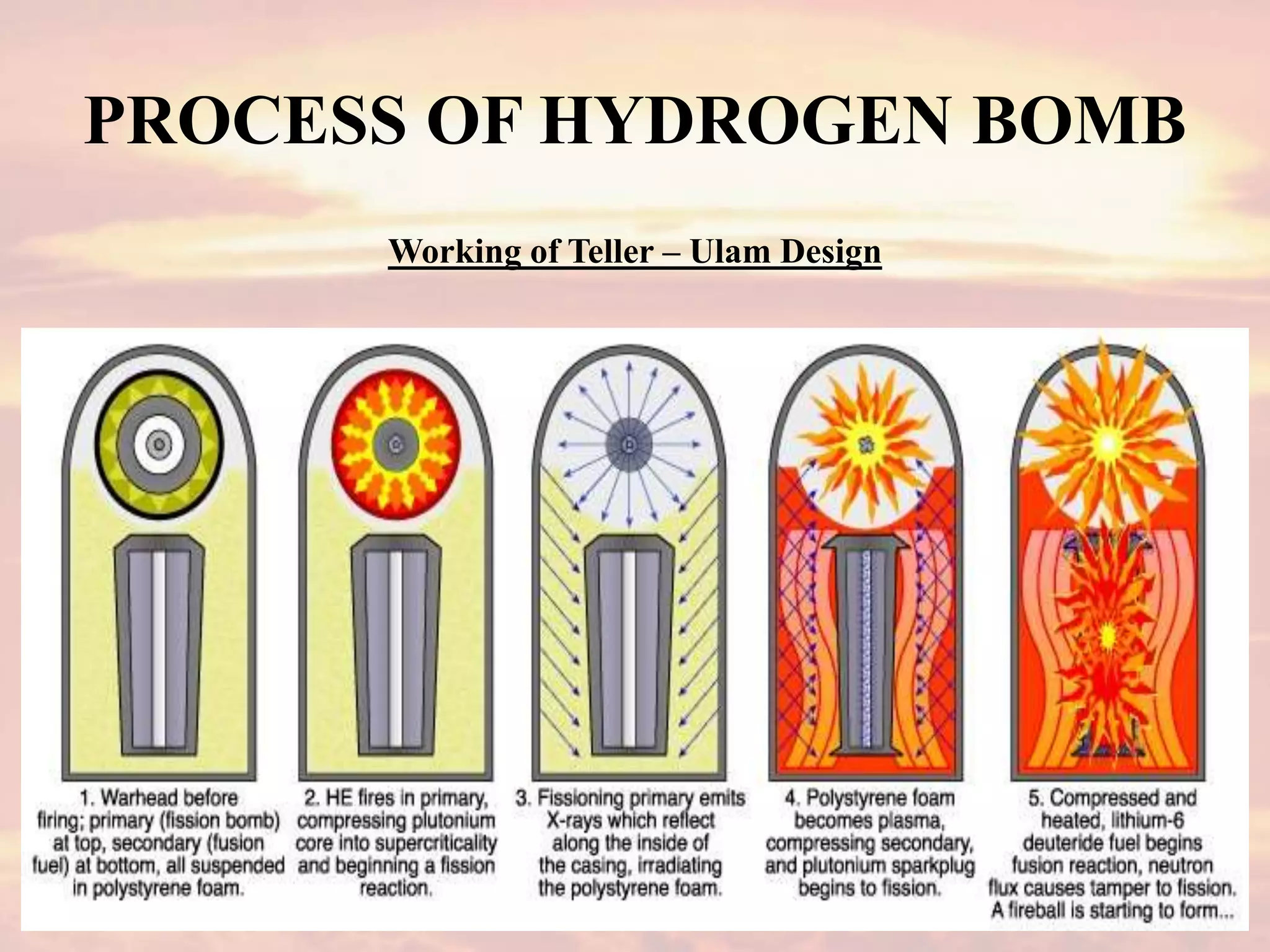 PROCESS OF HYDROGEN BOMB

Working of Teller – Ulam Design

1. Warhead before firing; primary (fission bomb) at top, secondary (fusion fuel) at bottom, all suspended in polystyrene foam.

2. HE fires in primary, compressing plutonium core into supercriticality and beginning a fission reaction.

3. Fissioning primary emits X-rays which reflect along the inside of the casing, irradiating the polystyrene foam.

4. Polystyrene foam becomes plasma, compressing secondary, and plutonium sparkplug begins to fission.

5. Compressed and heated, lithium-6 deuteride fuel begins fusion reaction, neutron flux causes tamper to fission. A fireball is starting to form...